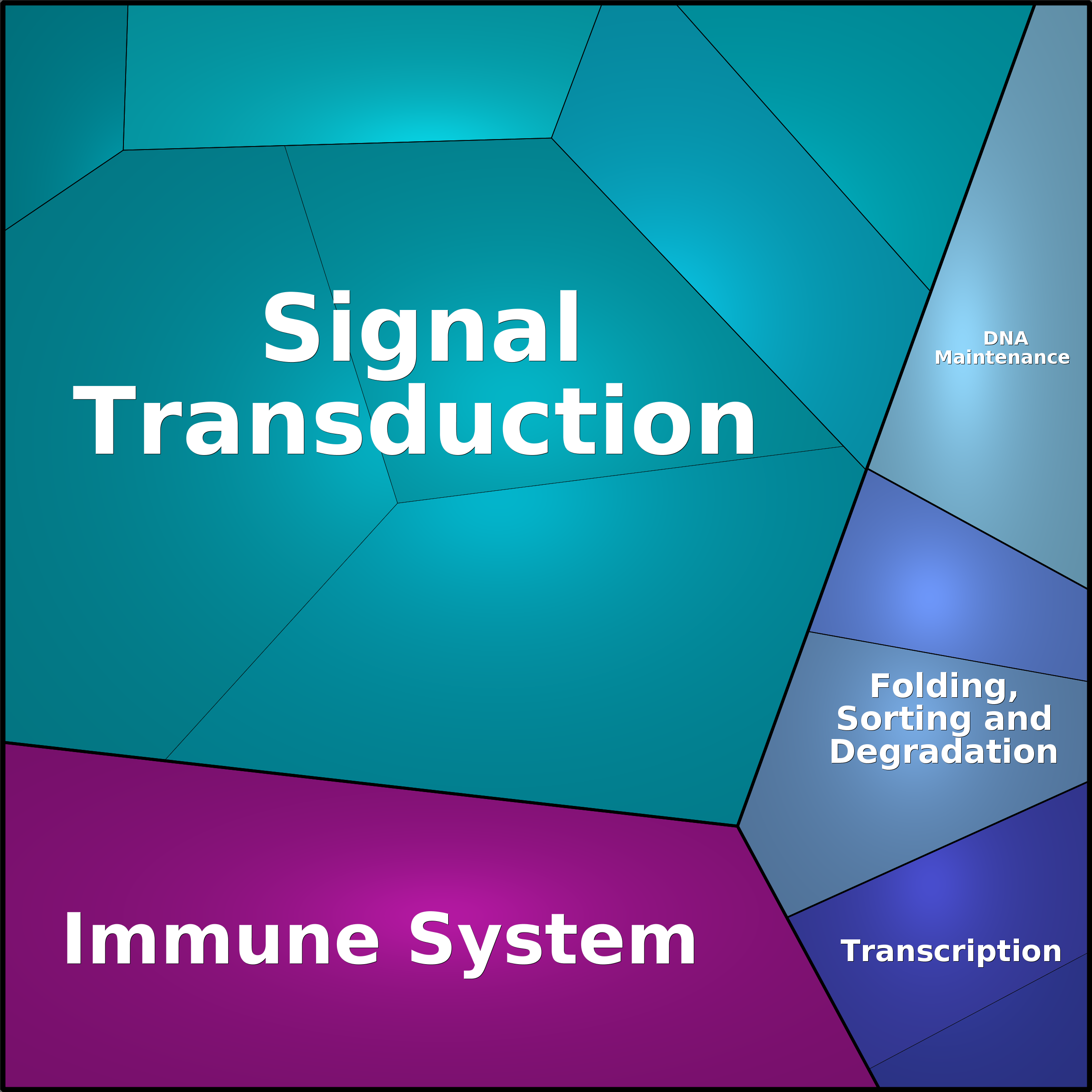 Signal Transduction

DNA Maintenance

Folding, Sorting and Degradation

Immune System

Transcription